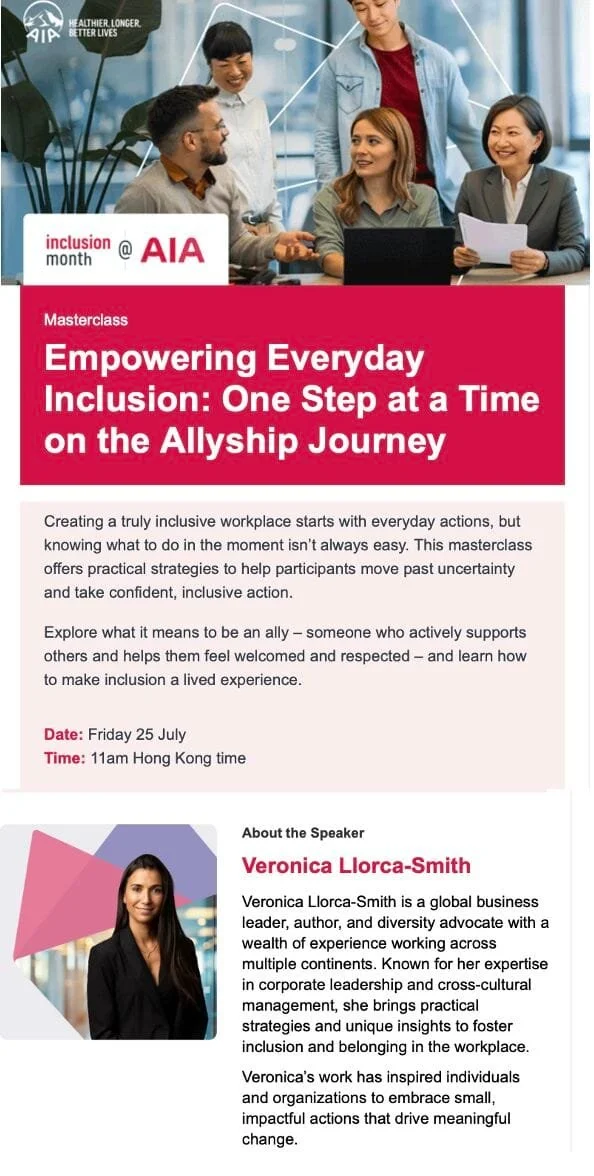 AIA HEALTHIER, LONGER, BETTER LIVES

inclusion month @ AIA

Masterclass

Empowering Everyday Inclusion: One Step at a Time on the Allyship Journey

Creating a truly inclusive workplace starts with everyday actions, but knowing what to do in the moment isn't always easy. This masterclass offers practical strategies to help participants move past uncertainty and take confident, inclusive action.

Explore what it means to be an ally – someone who actively supports others and helps them feel welcomed and respected – and learn how to make inclusion a lived experience.

Date: Friday 25 July
Time: 11am Hong Kong time

About the Speaker

Veronica Llorca-Smith

Veronica Llorca-Smith is a global business leader, author, and diversity advocate with a wealth of experience working across multiple continents. Known for her expertise in corporate leadership and cross-cultural management, she brings practical strategies and unique insights to foster inclusion and belonging in the workplace.

Veronica's work has inspired individuals and organizations to embrace small, impactful actions that drive meaningful change.